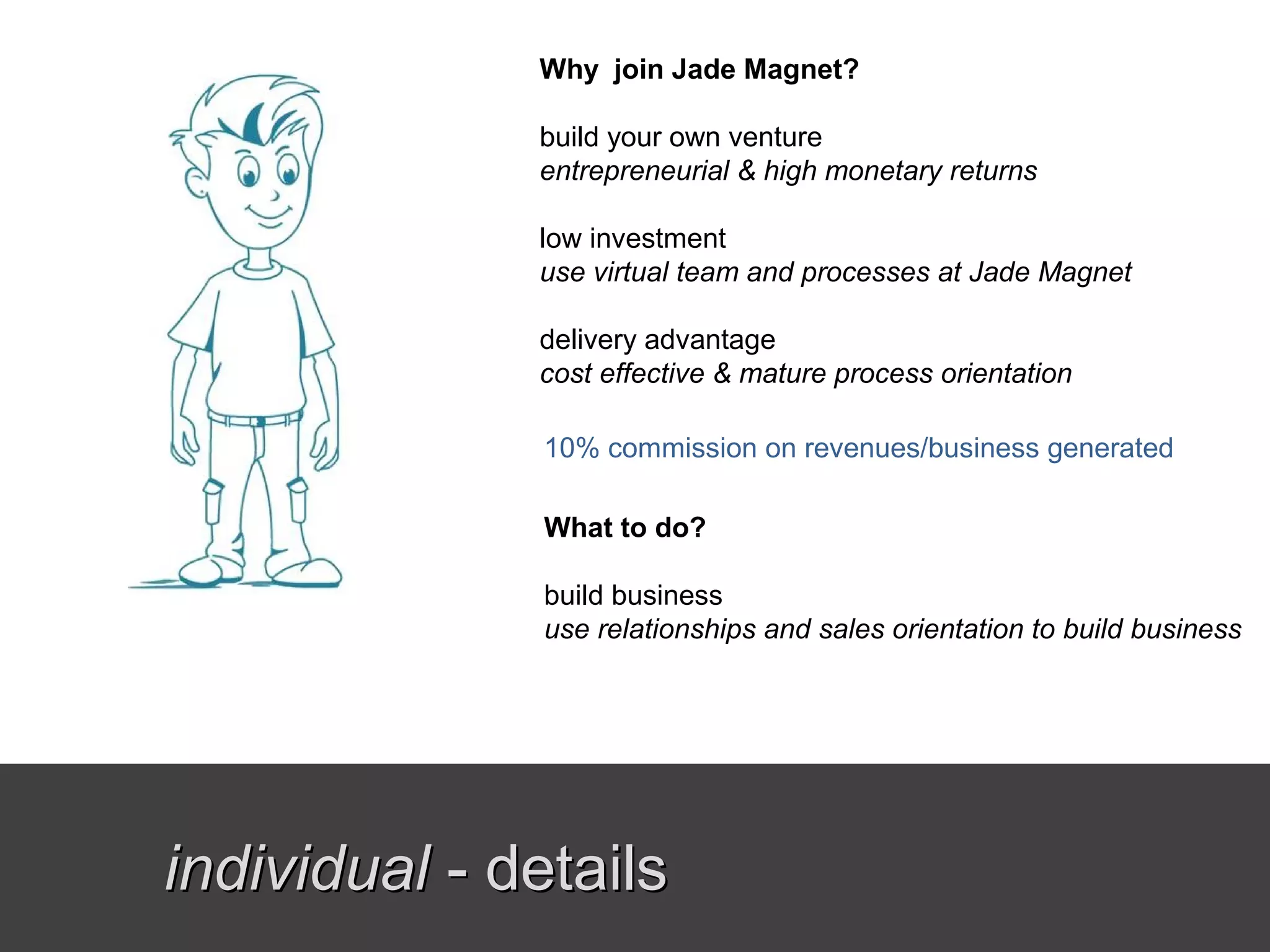 Why join Jade Magnet?

build your own venture
entrepreneurial & high monetary returns

low investment
use virtual team and processes at Jade Magnet

delivery advantage
cost effective & mature process orientation

10% commission on revenues/business generated

What to do?

build business
use relationships and sales orientation to build business

individual - details